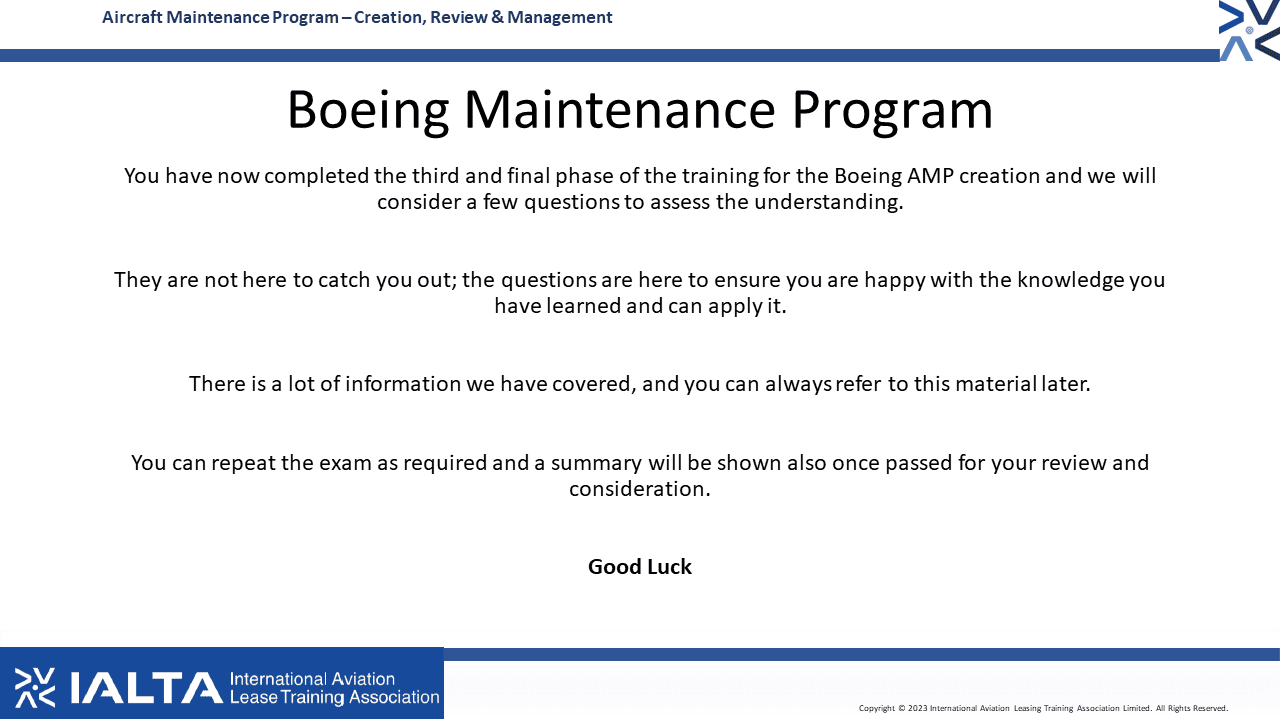 Aircraft Maintenance Program – Creation, Review & Management

Boeing Maintenance Program

You have now completed the third and final phase of the training for the Boeing AMP creation and we will consider a few questions to assess the understanding.

They are not here to catch you out; the questions are here to ensure you are happy with the knowledge you have learned and can apply it.

There is a lot of information we have covered, and you can always refer to this material later.

You can repeat the exam as required and a summary will be shown also once passed for your review and consideration.

Good Luck

IALTA International Aviation Lease Training Association

Copyright © 2023 International Aviation Leasing Training Association Limited. All Rights Reserved.